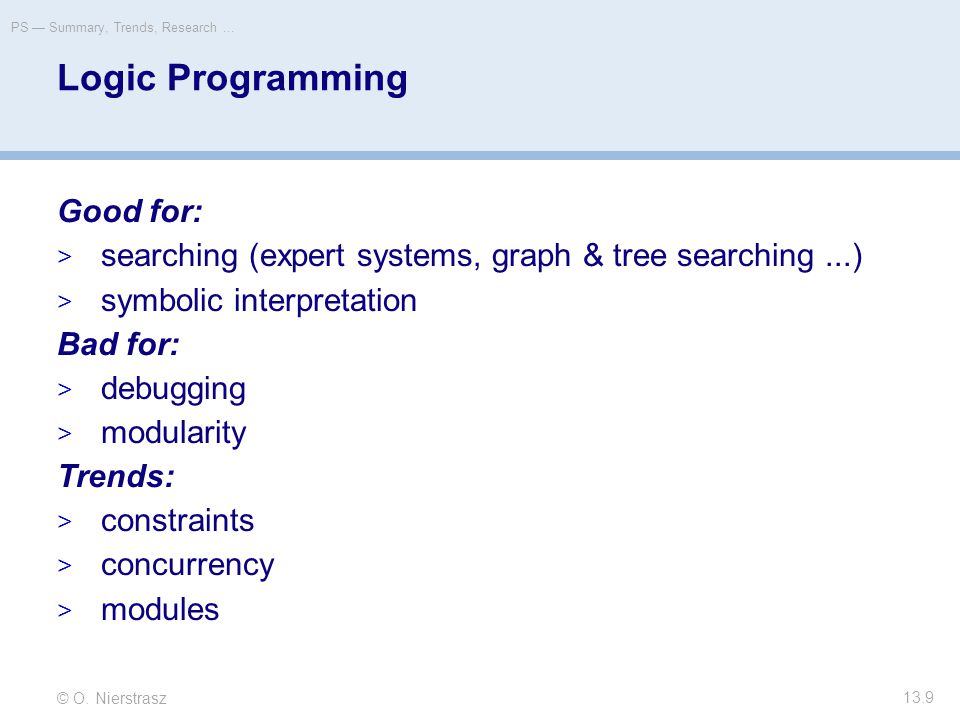 PS — Summary, Trends, Research …

Logic Programming

Good for:
> searching (expert systems, graph & tree searching ...)
> symbolic interpretation

Bad for:
> debugging
> modularity

Trends:
> constraints
> concurrency
> modules

© O. Nierstrasz

13.9